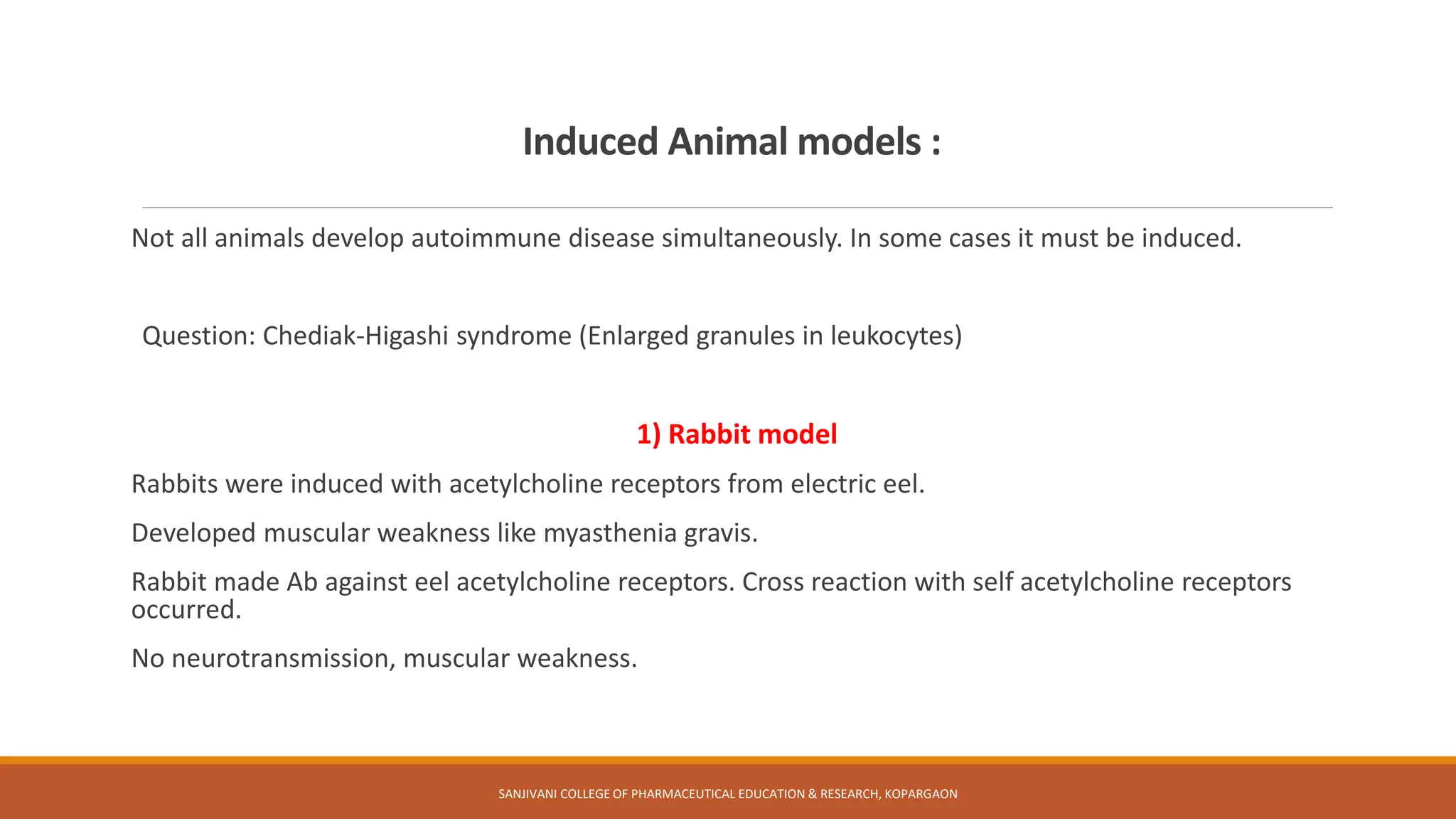 Induced Animal models :

Not all animals develop autoimmune disease simultaneously. In some cases it must be induced.

Question: Chediak-Higashi syndrome (Enlarged granules in leukocytes)

1) Rabbit model

Rabbits were induced with acetylcholine receptors from electric eel.

Developed muscular weakness like myasthenia gravis.

Rabbit made Ab against eel acetylcholine receptors. Cross reaction with self acetylcholine receptors occurred.

No neurotransmission, muscular weakness.

SANJIVANI COLLEGE OF PHARMACEUTICAL EDUCATION & RESEARCH, KOPARGAON